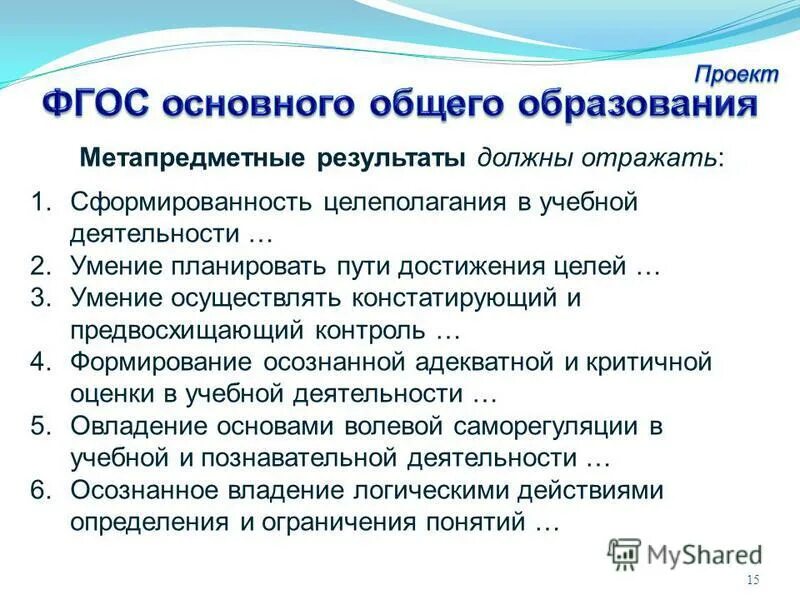 Проект

ФГОС основного общего образования

Метапредметные результаты должны отражать:

1. Сформированность целеполагания в учебной деятельности …
2. Умение планировать пути достижения целей …
3. Умение осуществлять констатирующий и предвосхищающий контроль …
4. Формирование осознанной адекватной и критичной оценки в учебной деятельности …
5. Овладение основами волевой саморегуляции в учебной и познавательной деятельности …
6. Осознанное владение логическими действиями определения и ограничения понятий …

MyShared

15